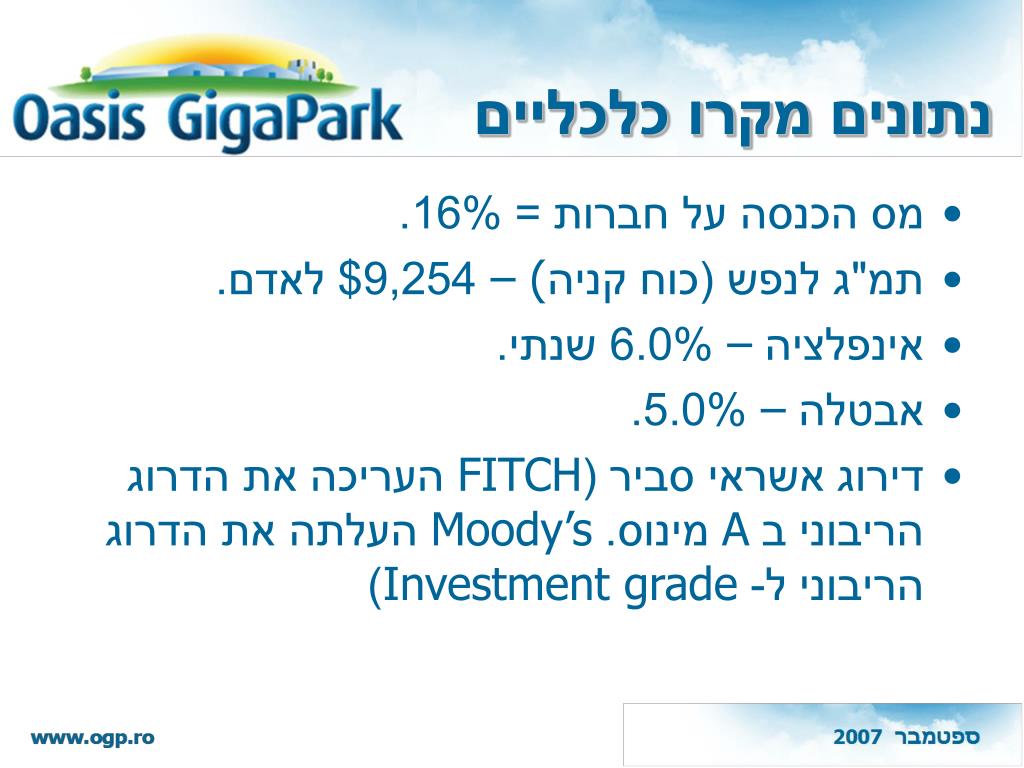 Oasis GigaPark

נתונים מקרו כלכליים

• מס הכנסה על חברות = 16%.
• תמ"ג לנפש (כוח קניה) – $9,254 לאדם.
• אינפלציה – 6.0% שנתי.
• אבטלה – 5.0%.
• דירוג אשראי סביר (FITCH העריכה את הדרוג הריבוני ב A מינוס. Moody's העלתה את הדרוג הריבוני ל- Investment grade)

www.ogp.ro

ספטמבר 2007